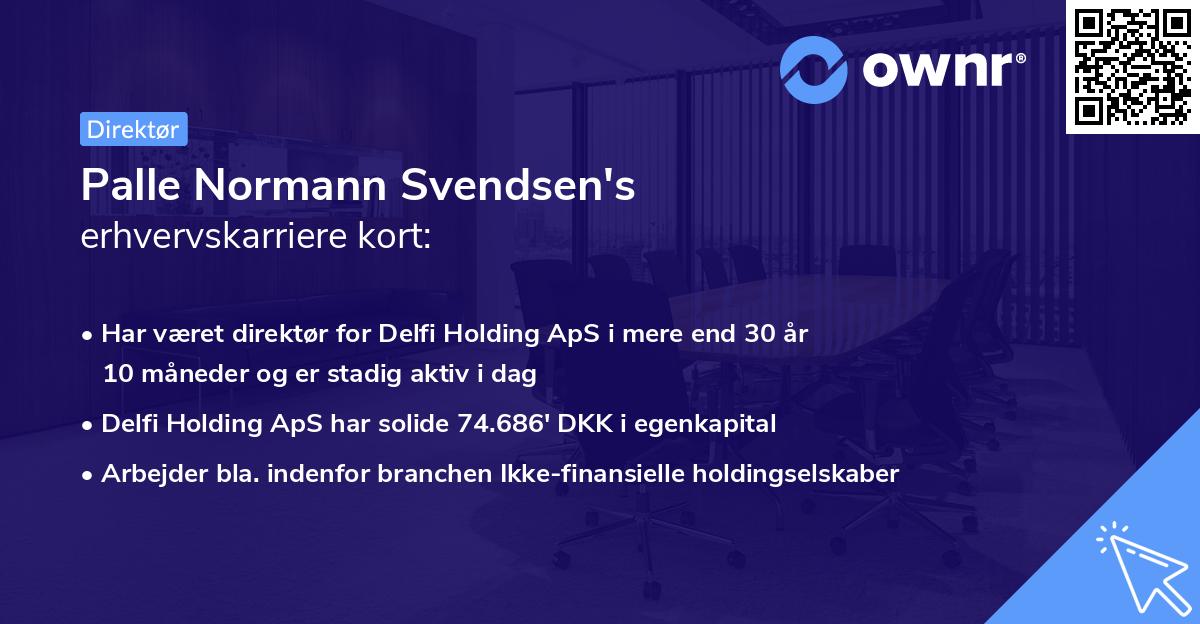 ownr®

Direktør

Palle Normann Svendsen's
erhvervskarriere kort:

• Har været direktør for Delfi Holding ApS i mere end 30 år 10 måneder og er stadig aktiv i dag

• Delfi Holding ApS har solide 74.686' DKK i egenkapital

• Arbejder bla. indenfor branchen Ikke-finansielle holdingselskaber